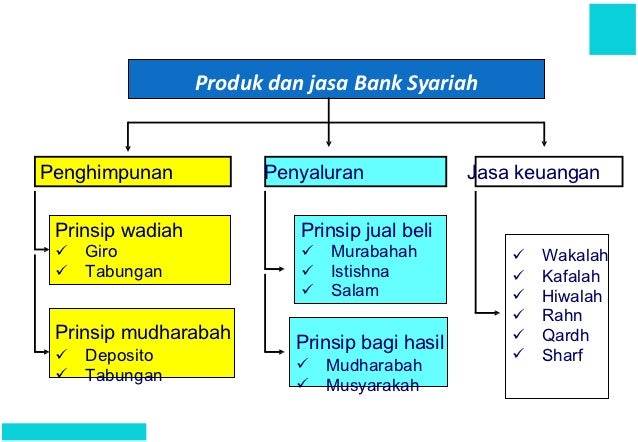 Produk dan jasa Bank Syariah

Penghimpunan

Prinsip wadiah
✓ Giro
✓ Tabungan

Prinsip mudharabah
✓ Deposito
✓ Tabungan

Penyaluran

Prinsip jual beli
✓ Murabahah
✓ Istishna
✓ Salam

Prinsip bagi hasil
✓ Mudharabah
✓ Musyarakah

Jasa keuangan

✓ Wakalah
✓ Kafalah
✓ Hiwalah
✓ Rahn
✓ Qardh
✓ Sharf